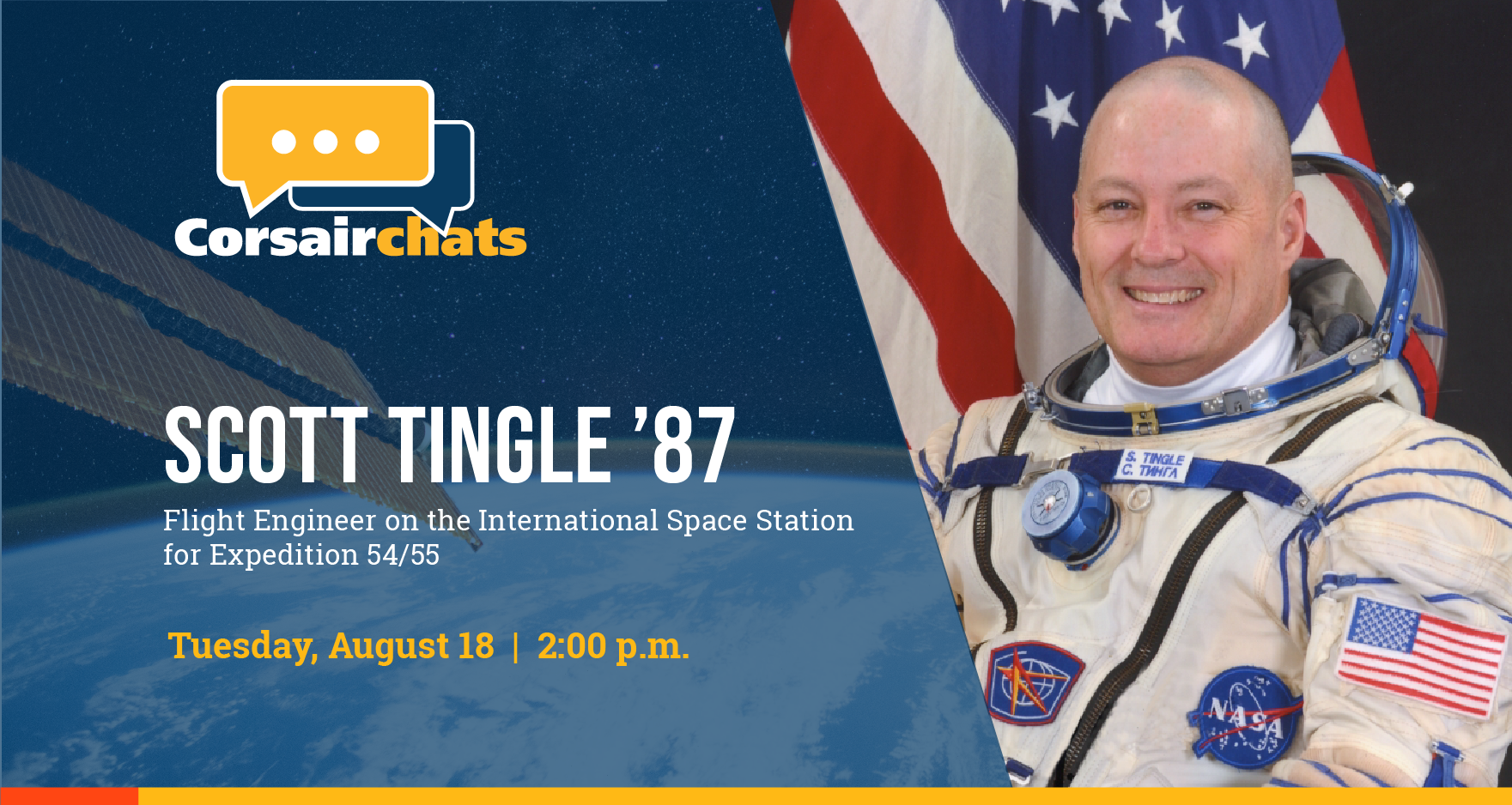 Corsairchats

SCOTT TINGLE '87

Flight Engineer on the International Space Station for Expedition 54/55

Tuesday, August 18 | 2:00 p.m.

S. TINGLE
С. ТИНГЛ

NASA